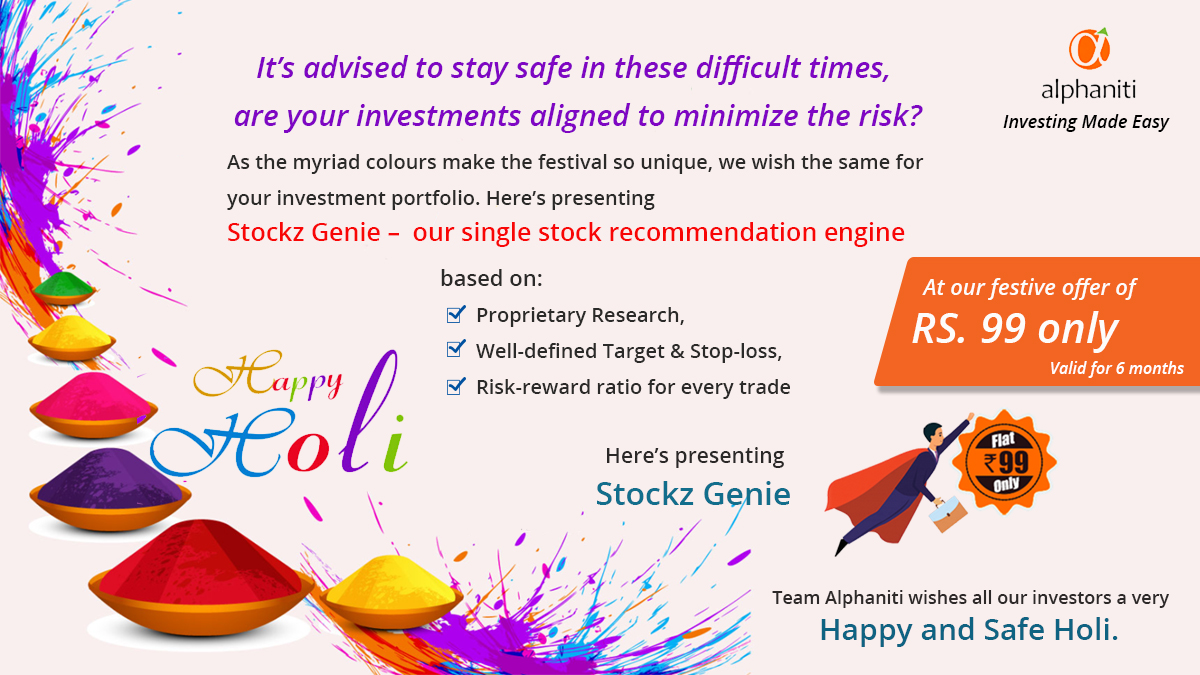 It's advised to stay safe in these difficult times, are your investments aligned to minimize the risk?

alphaniti
Investing Made Easy

As the myriad colours make the festival so unique, we wish the same for your investment portfolio. Here's presenting

Stockz Genie – our single stock recommendation engine

based on:
Proprietary Research,
Well-defined Target & Stop-loss,
Risk-reward ratio for every trade

At our festive offer of
RS. 99 only
Valid for 6 months

Happy Holi

Here's presenting
Stockz Genie

Flat ₹99 Only

Team Alphaniti wishes all our investors a very
Happy and Safe Holi.